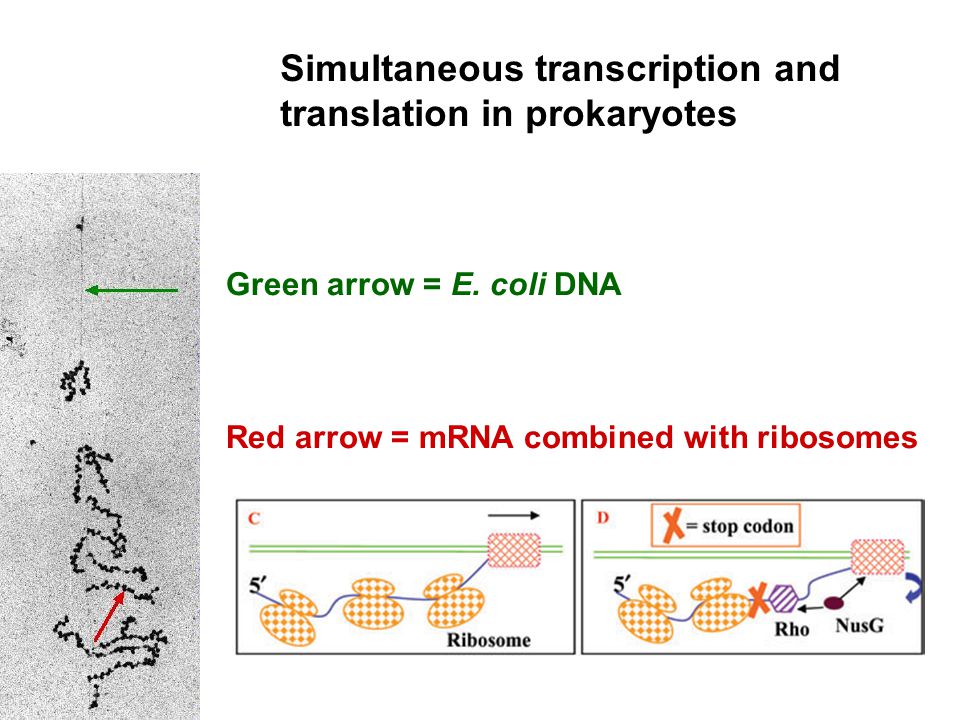 Simultaneous transcription and translation in prokaryotes

Green arrow = E. coli DNA

Red arrow = mRNA combined with ribosomes

C

5′

Ribosome

D

= stop codon

5′

Rho

NusG